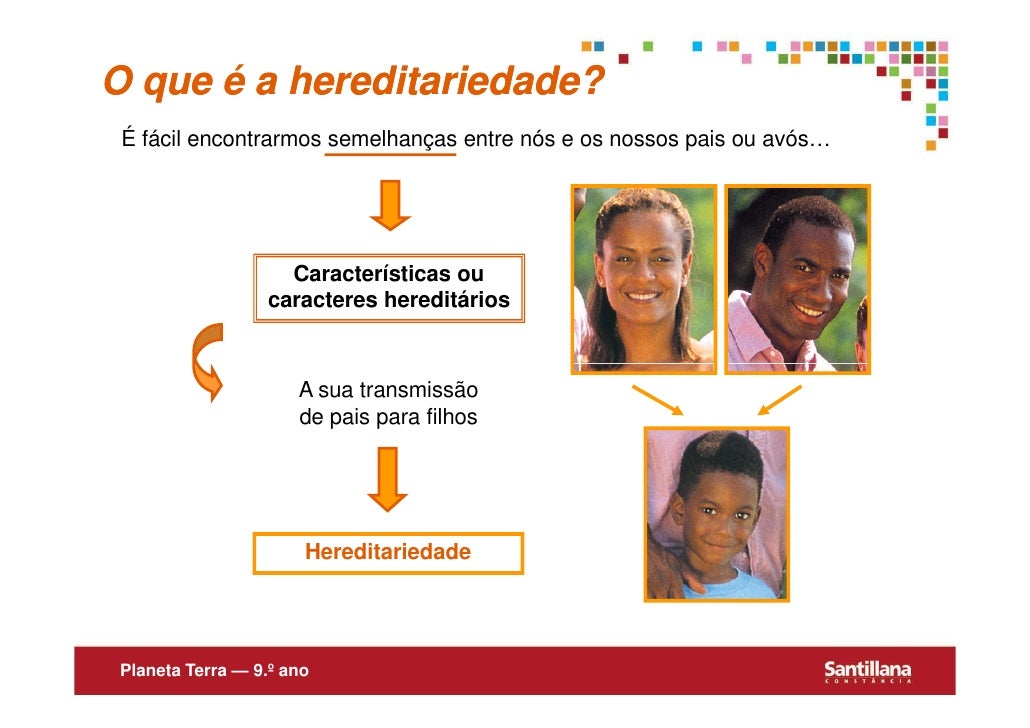 O que é a hereditariedade?

É fácil encontrarmos semelhanças entre nós e os nossos pais ou avós…

Características ou caracteres hereditários

A sua transmissão de pais para filhos

Hereditariedade

Planeta Terra — 9.º ano

Santillana
CONSTÂNCIA